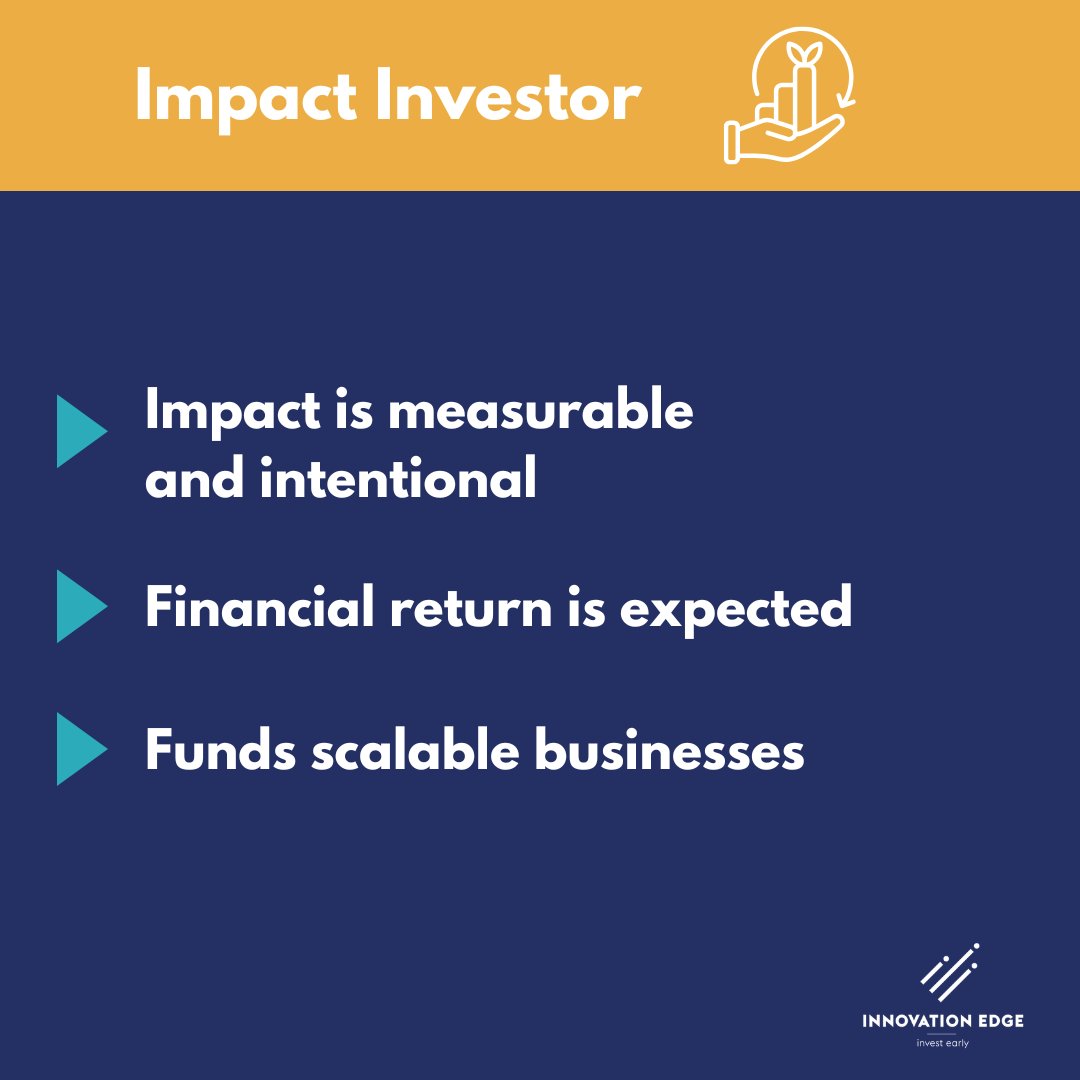 Impact Investor

Impact is measurable and intentional

Financial return is expected

Funds scalable businesses

INNOVATION EDGE
invest early